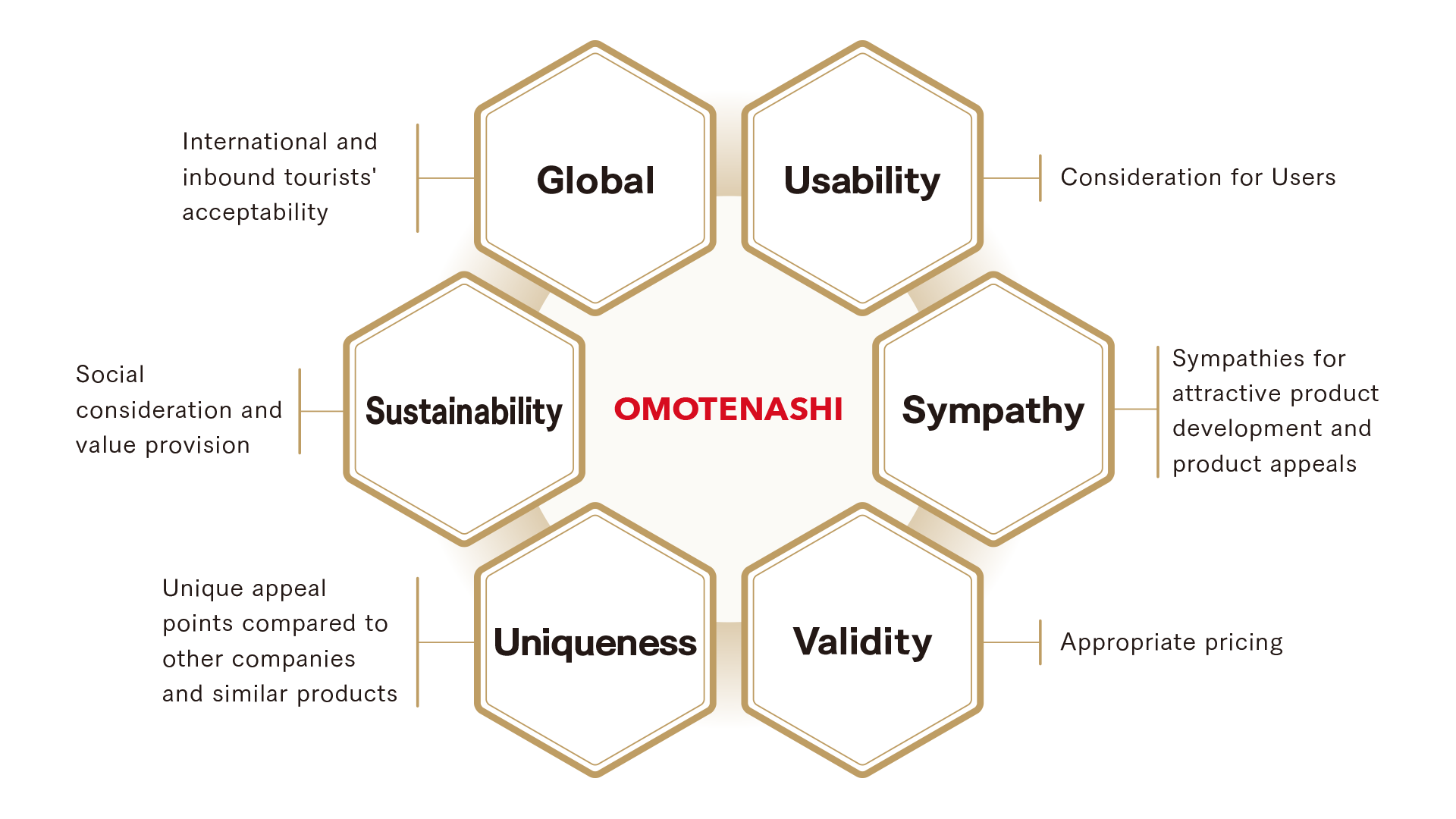 International and inbound tourists' acceptability

Global

Usability

Consideration for Users

Social consideration and value provision

Sustainability

OMOTENASHI

Sympathy

Sympathies for attractive product development and product appeals

Unique appeal points compared to other companies and similar products

Uniqueness

Validity

Appropriate pricing